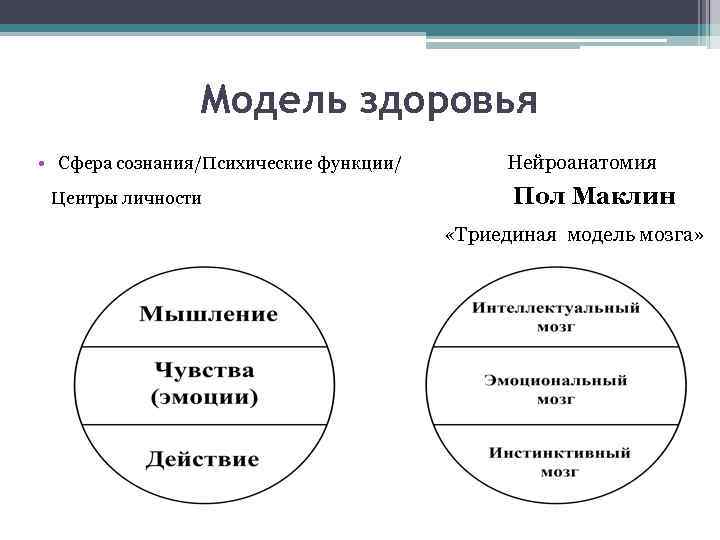 Модель здоровья

• Сфера сознания/Психические функции/

Центры личности

Нейроанатомия

Пол Маклин

«Триединая модель мозга»

Мышление

Чувства (эмоции)

Действие

Интеллектуальный мозг

Эмоциональный мозг

Инстинктивный мозг